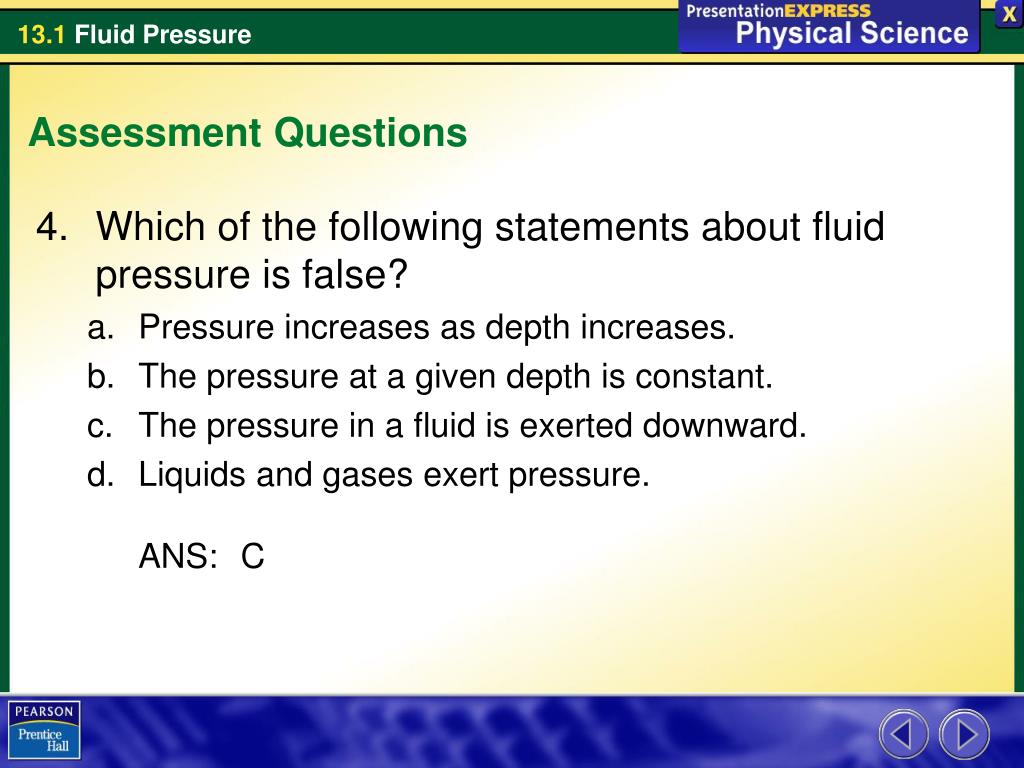 13.1 Fluid Pressure

PresentationEXPRESS
Physical Science

X

Assessment Questions

4. Which of the following statements about fluid pressure is false?
a. Pressure increases as depth increases.
b. The pressure at a given depth is constant.
c. The pressure in a fluid is exerted downward.
d. Liquids and gases exert pressure.

ANS: C

PEARSON
Prentice Hall